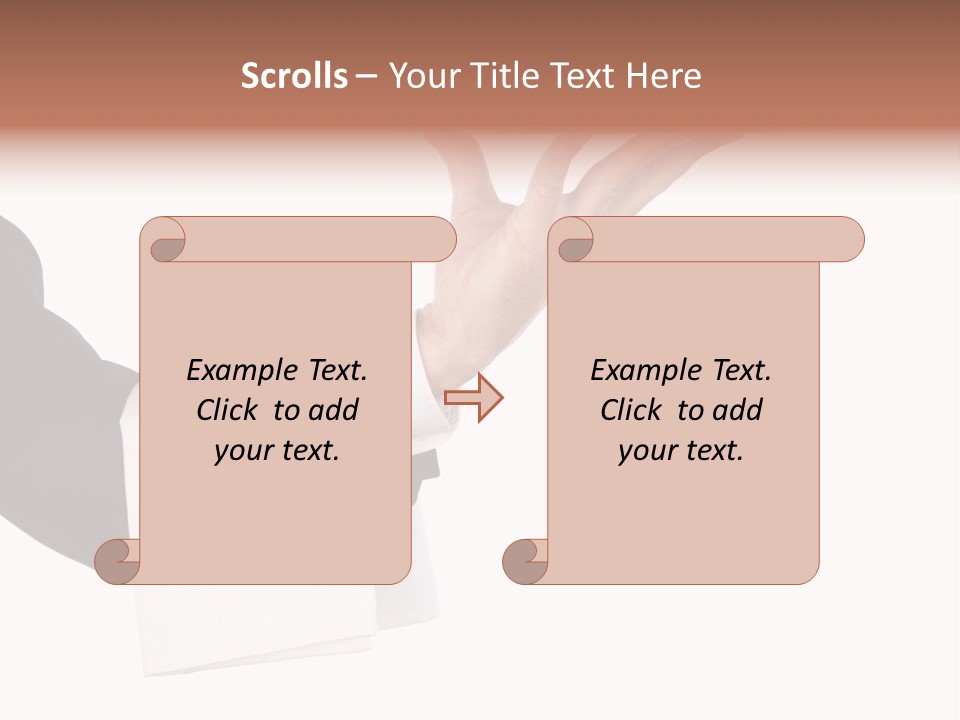 Scrolls – Your Title Text Here

Example Text. Click to add your text.

Example Text. Click to add your text.